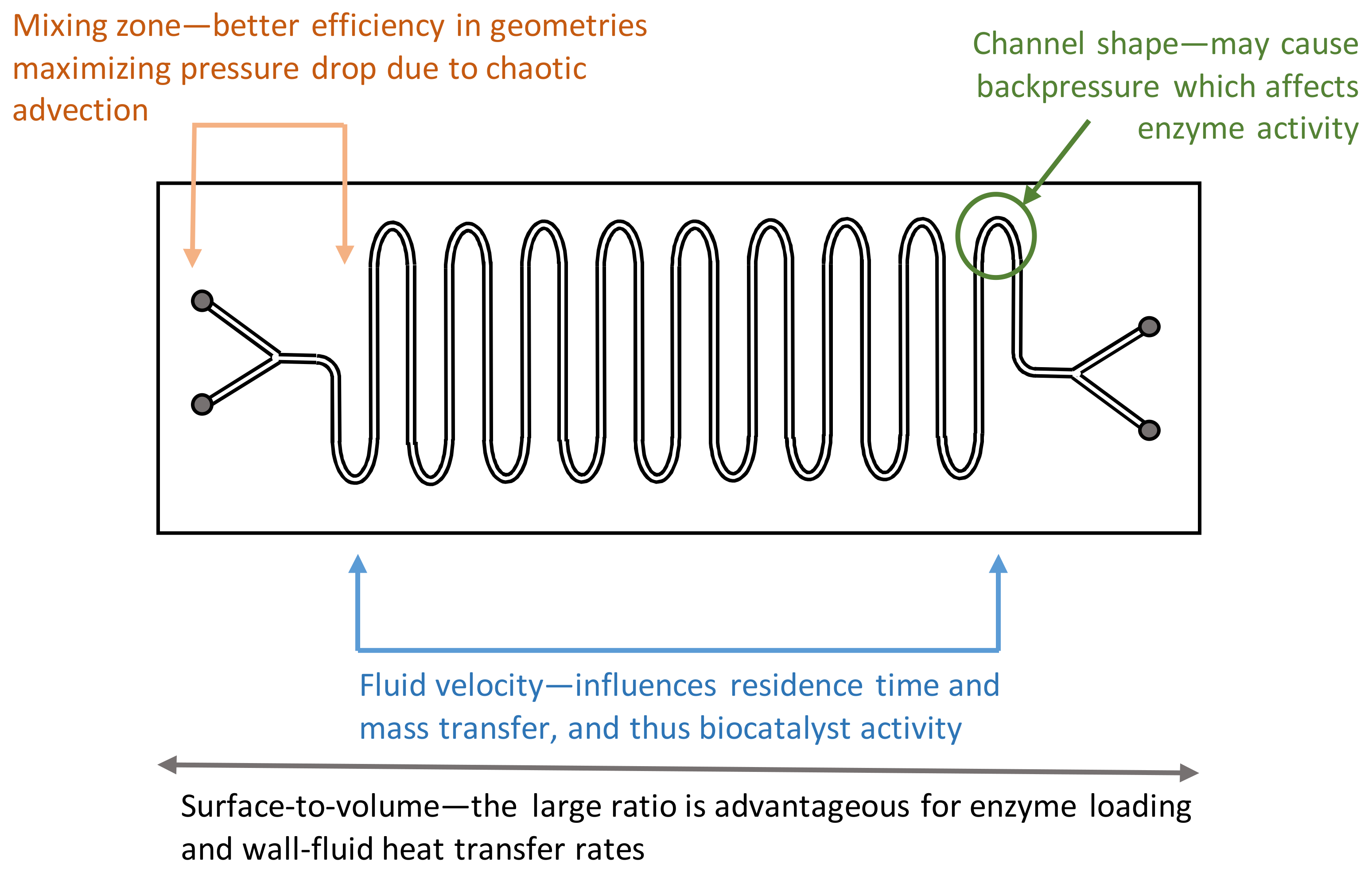 Mixing zone—better efficiency in geometries maximizing pressure drop due to chaotic advection

Channel shape—may cause backpressure which affects enzyme activity

Fluid velocity—influences residence time and mass transfer, and thus biocatalyst activity

Surface-to-volume—the large ratio is advantageous for enzyme loading and wall-fluid heat transfer rates